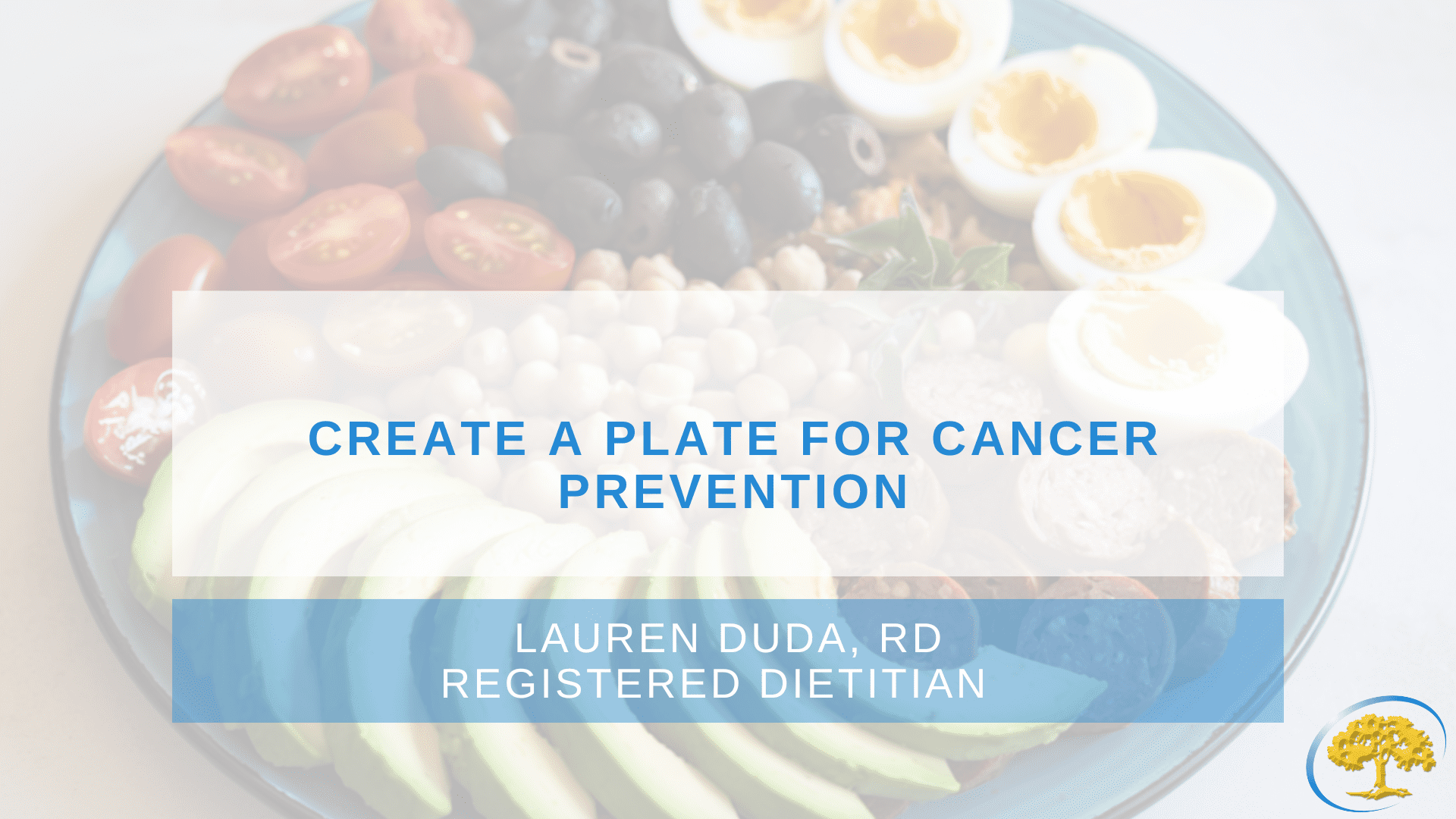 CREATE A PLATE FOR CANCER PREVENTION

LAUREN DUDA, RD
REGISTERED DIETITIAN